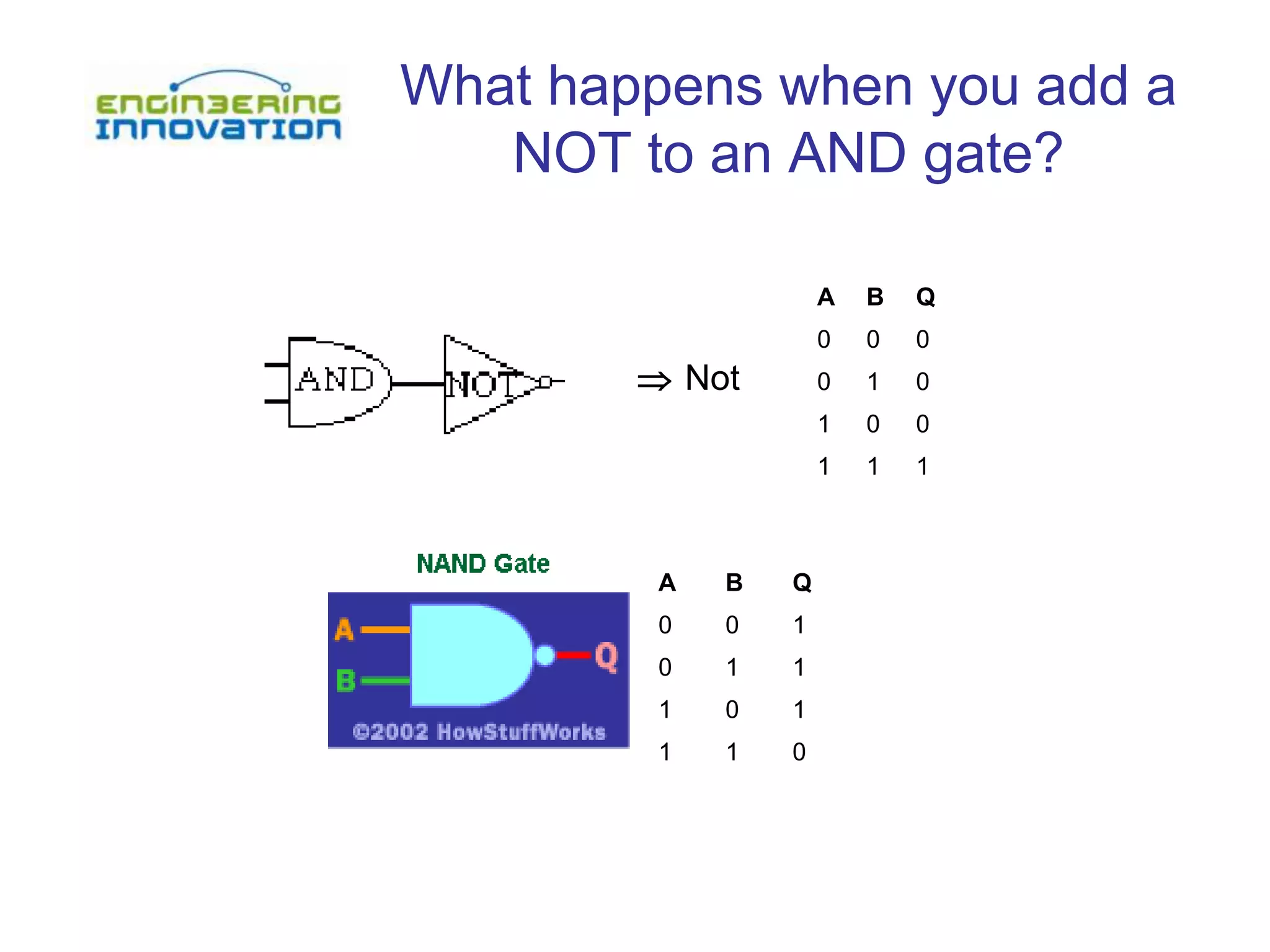 ENGINEERING INNOVATION

What happens when you add a NOT to an AND gate?

AND

NOT

$\Rightarrow$ Not

| A | B | Q |
|---|---|---|
| 0 | 0 | 0 |
| 0 | 1 | 0 |
| 1 | 0 | 0 |
| 1 | 1 | 1 |

NAND Gate

A

B

Q

©2002 HowStuffWorks

| A | B | Q |
|---|---|---|
| 0 | 0 | 1 |
| 0 | 1 | 1 |
| 1 | 0 | 1 |
| 1 | 1 | 0 |